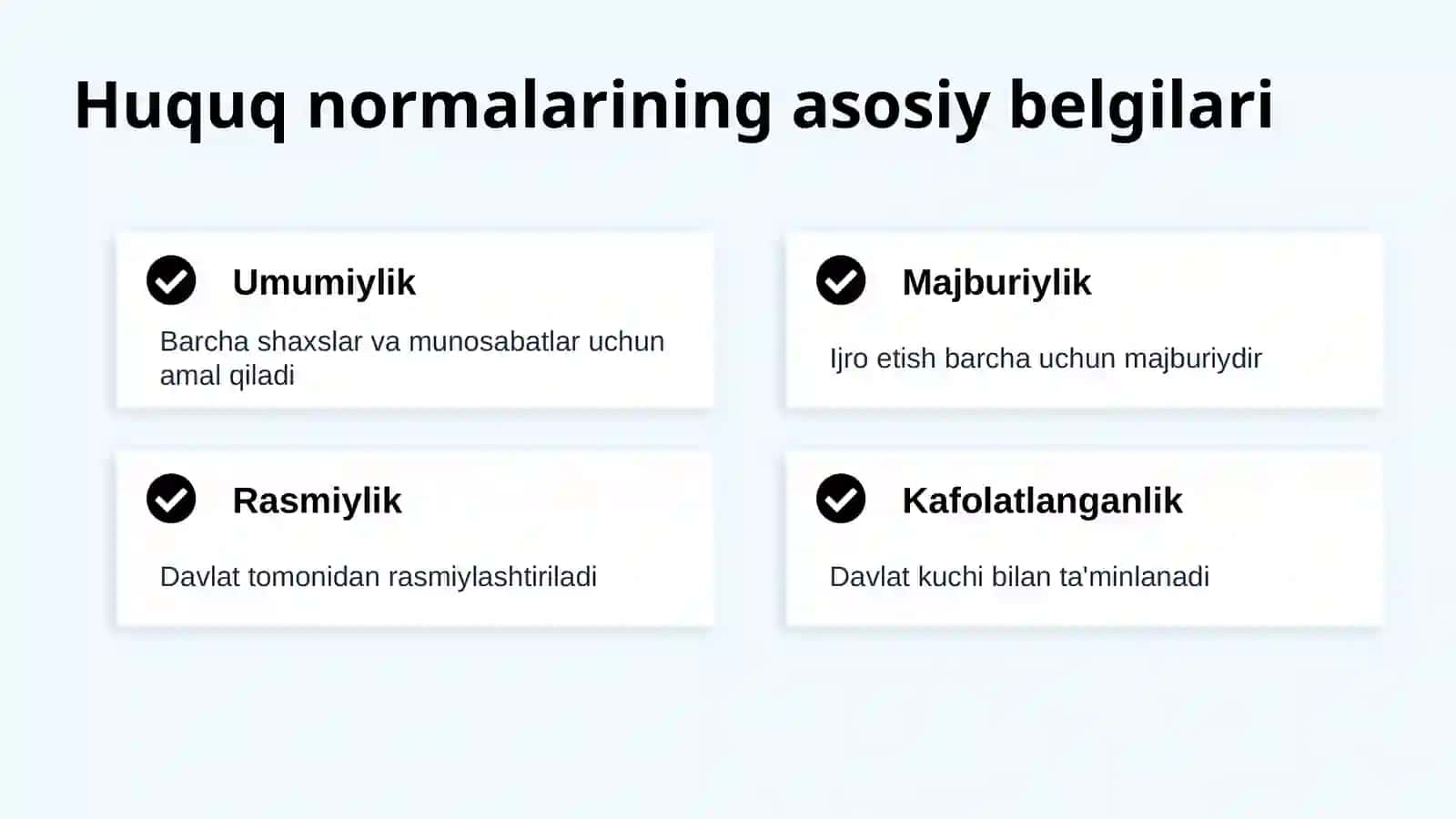 Huquq normalarining asosiy belgilari

Umumiylik

Barcha shaxslar va munosabatlar uchun amal qiladi

Majburiylik

Ijro etish barcha uchun majburiydir

Rasmiylik

Davlat tomonidan rasmiylashtiriladi

Kafolatlanganlik

Davlat kuchi bilan ta'minlanadi